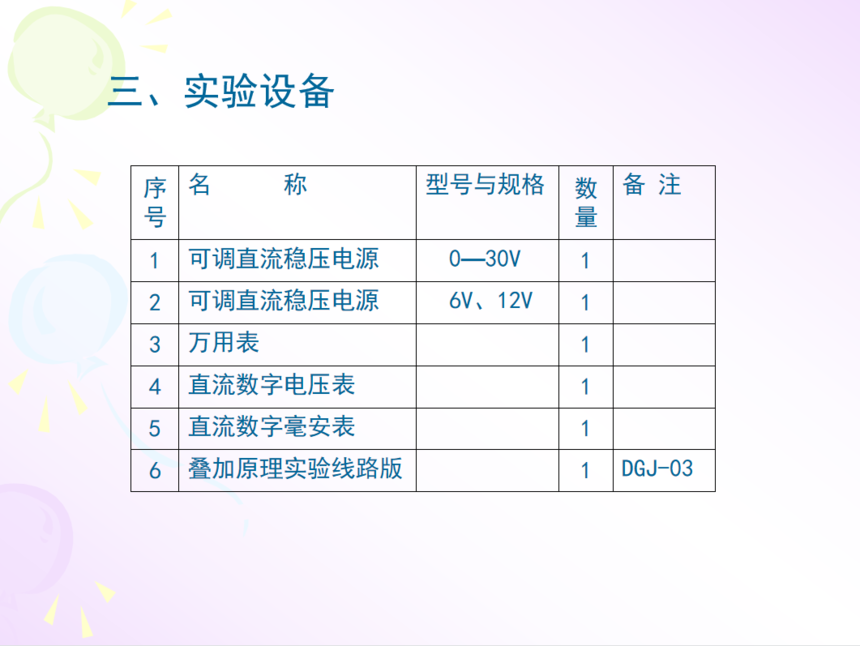 三、实验设备

| 序号 | 名　　称 | 型号与规格 | 数量 | 备 注 |
|---|---|---|---|---|
| 1 | 可调直流稳压电源 | 0—30V | 1 | |
| 2 | 可调直流稳压电源 | 6V、12V | 1 | |
| 3 | 万用表 | | 1 | |
| 4 | 直流数字电压表 | | 1 | |
| 5 | 直流数字毫安表 | | 1 | |
| 6 | 叠加原理实验线路版 | | 1 | DGJ-03 |